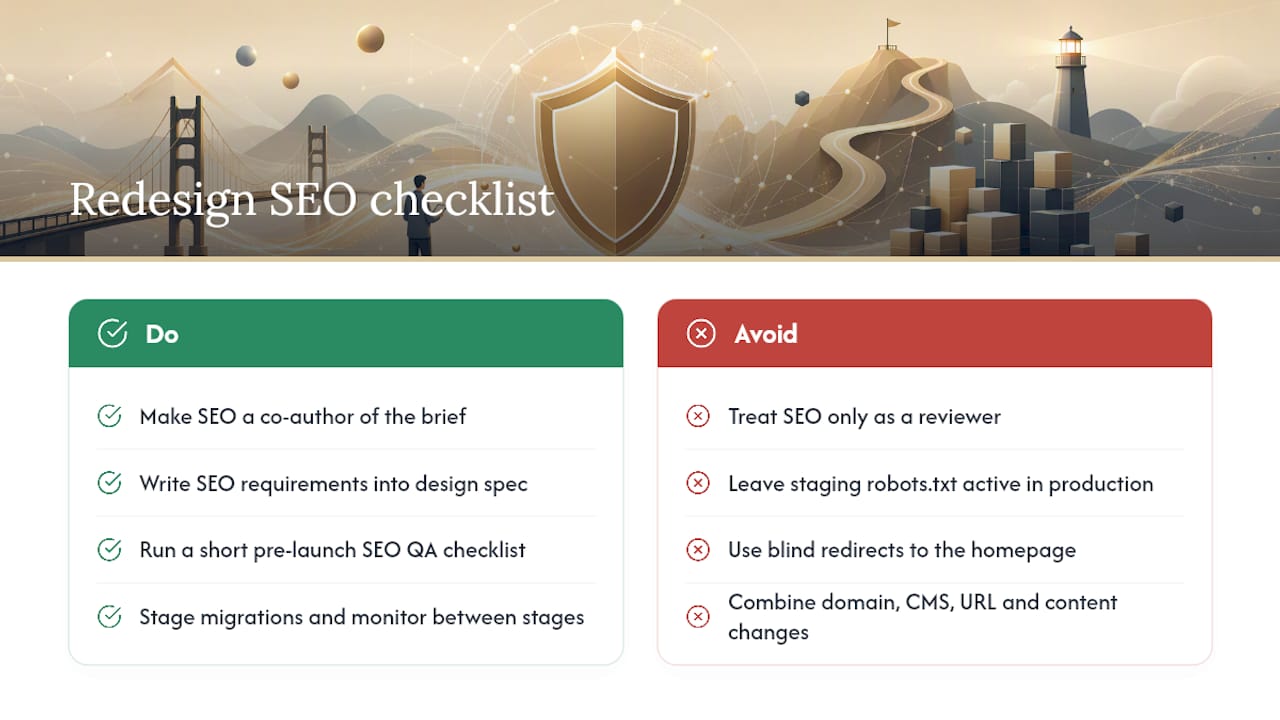 Redesign SEO checklist

Do

Make SEO a co-author of the brief

Write SEO requirements into design spec

Run a short pre-launch SEO QA checklist

Stage migrations and monitor between stages

Avoid

Treat SEO only as a reviewer

Leave staging robots.txt active in production

Use blind redirects to the homepage

Combine domain, CMS, URL and content changes